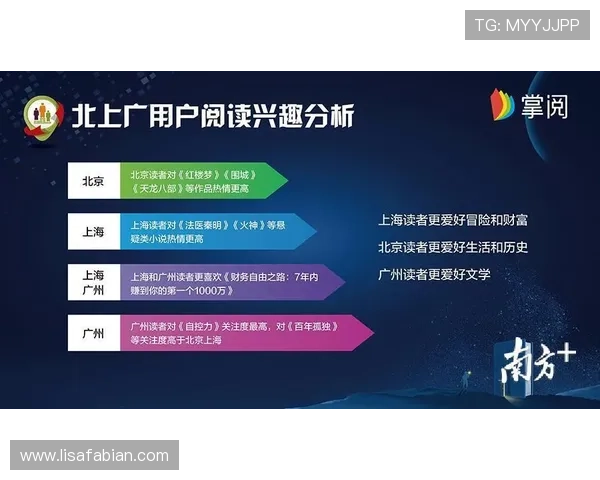 TG: MYYJJPP

北上广用户阅读兴趣分析

掌阅

北京 北京读者对《红楼梦》《围城》《天龙八部》等作品热情更高

上海 上海读者对《法医秦明》《火神》等悬疑类小说热情更高

上海 广州 上海和广州读者更喜欢《财务自由之路：7年内赚到你的第一个1000万》

广州 广州读者对《自控力》关注度最高，对《百年孤独》等关注度高于北京上海

上海读者更爱好冒险和财富

北京读者更爱好生活和历史

广州读者更爱好文学

南方+

www.lisafabian.com